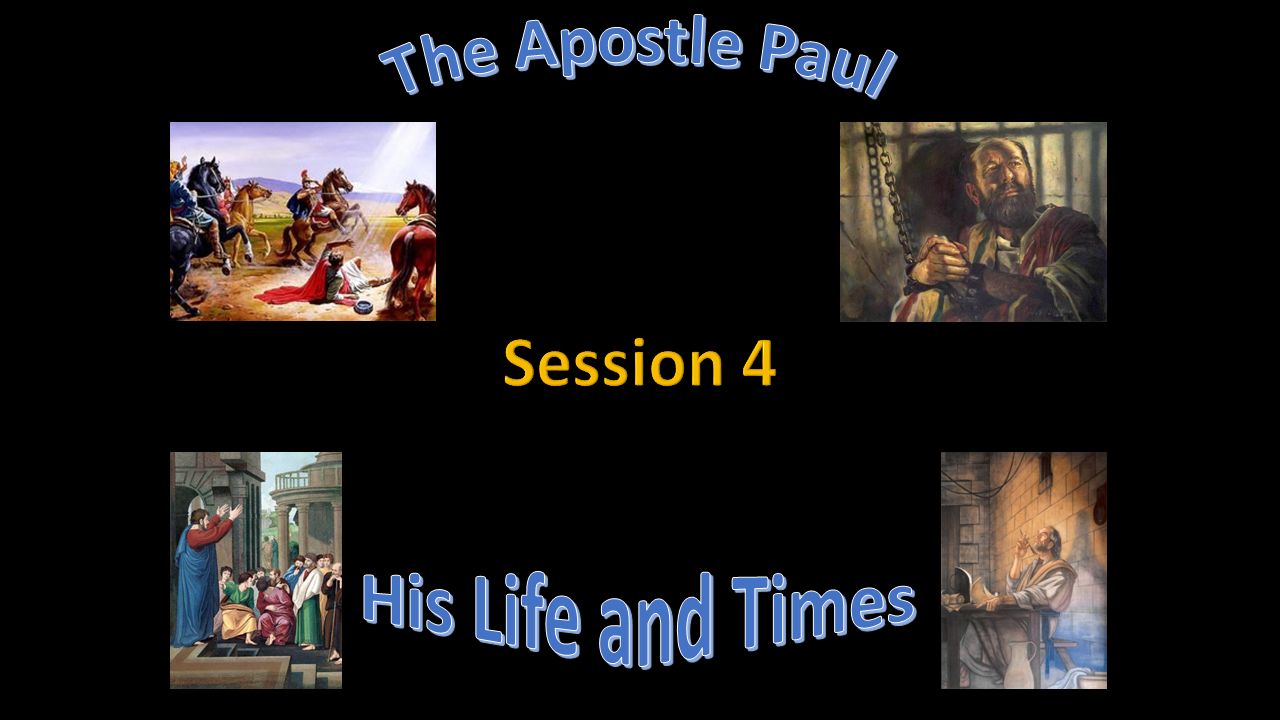 The Apostle Paul

Session 4

His Life and Times